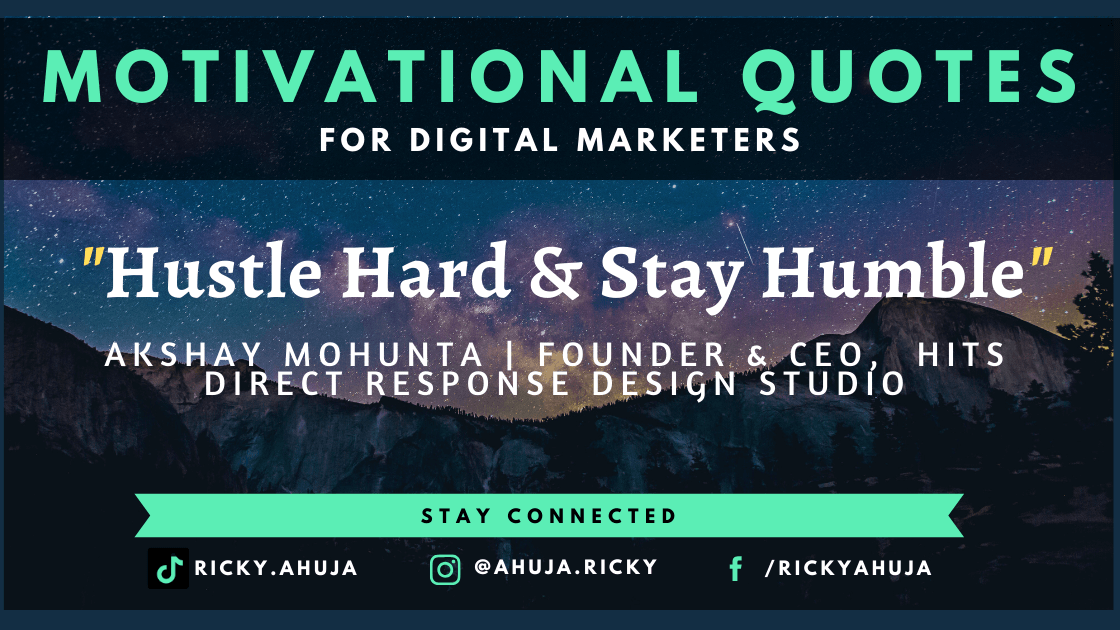 MOTIVATIONAL QUOTES
FOR DIGITAL MARKETERS

"Hustle Hard & Stay Humble"

AKSHAY MOHUNTA | FOUNDER & CEO, HITS DIRECT RESPONSE DESIGN STUDIO

STAY CONNECTED

RICKY.AHUJA
@AHUJA.RICKY
/RICKYAHUJA